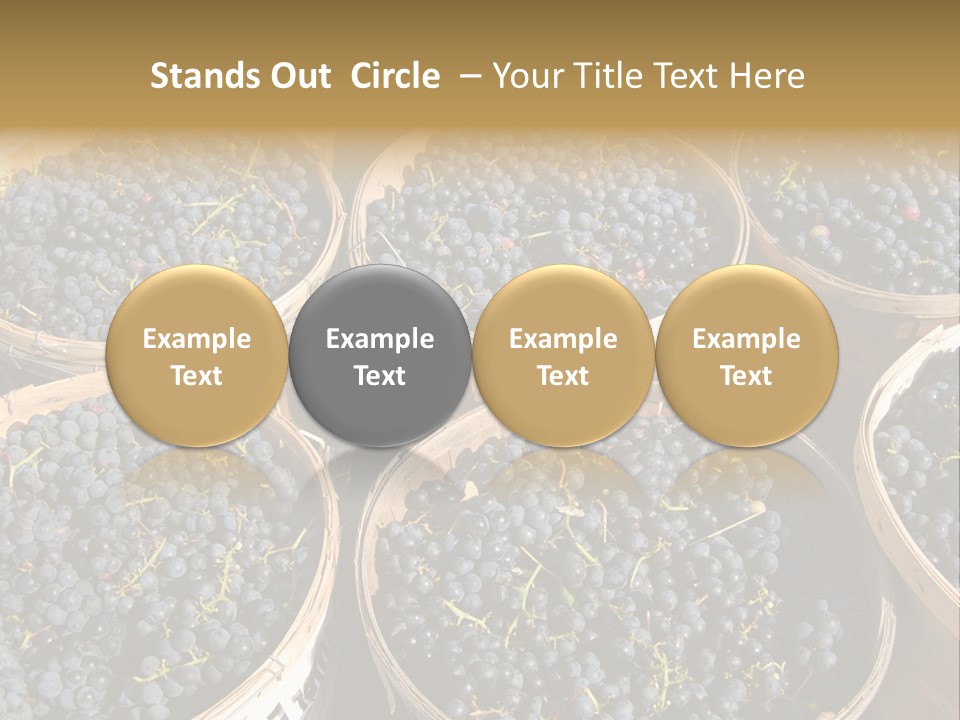 Stands Out  Circle  – Your Title Text Here

Example Text

Example Text

Example Text

Example Text